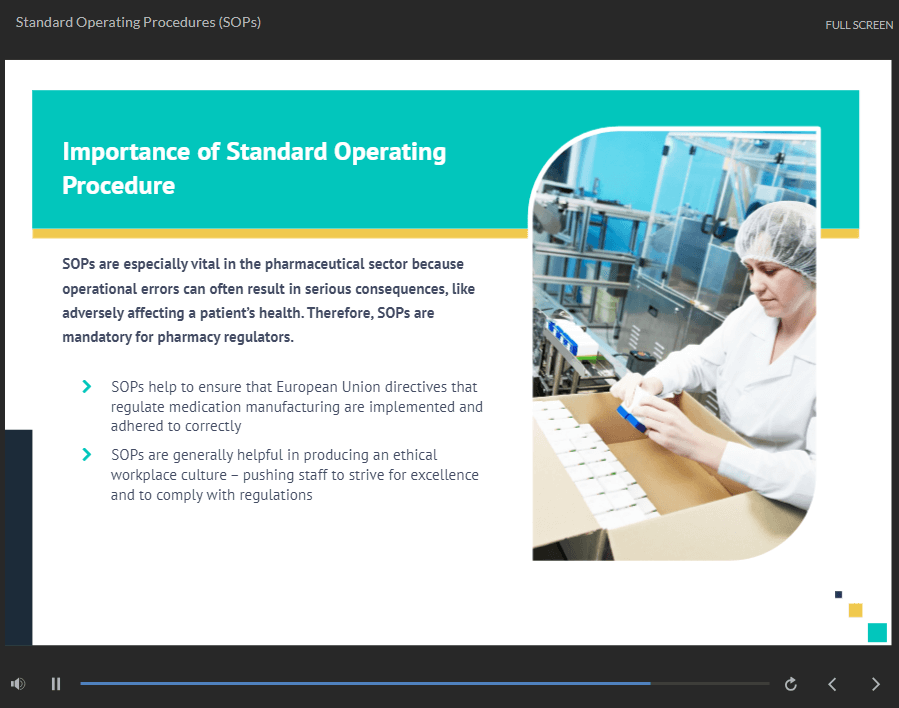 Standard Operating Procedures (SOPs)

FULL SCREEN

Importance of Standard Operating Procedure

SOPs are especially vital in the pharmaceutical sector because operational errors can often result in serious consequences, like adversely affecting a patient's health. Therefore, SOPs are mandatory for pharmacy regulators.

SOPs help to ensure that European Union directives that regulate medication manufacturing are implemented and adhered to correctly

SOPs are generally helpful in producing an ethical workplace culture – pushing staff to strive for excellence and to comply with regulations